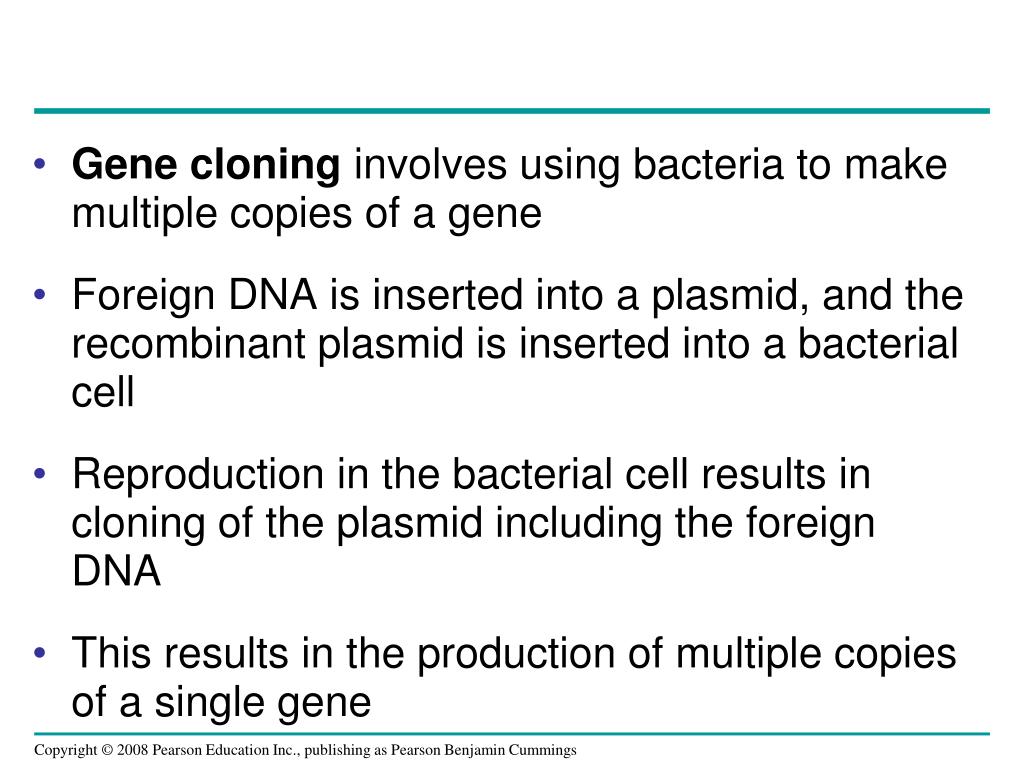 • Gene cloning involves using bacteria to make multiple copies of a gene

• Foreign DNA is inserted into a plasmid, and the recombinant plasmid is inserted into a bacterial cell

• Reproduction in the bacterial cell results in cloning of the plasmid including the foreign DNA

• This results in the production of multiple copies of a single gene

Copyright © 2008 Pearson Education Inc., publishing as Pearson Benjamin Cummings